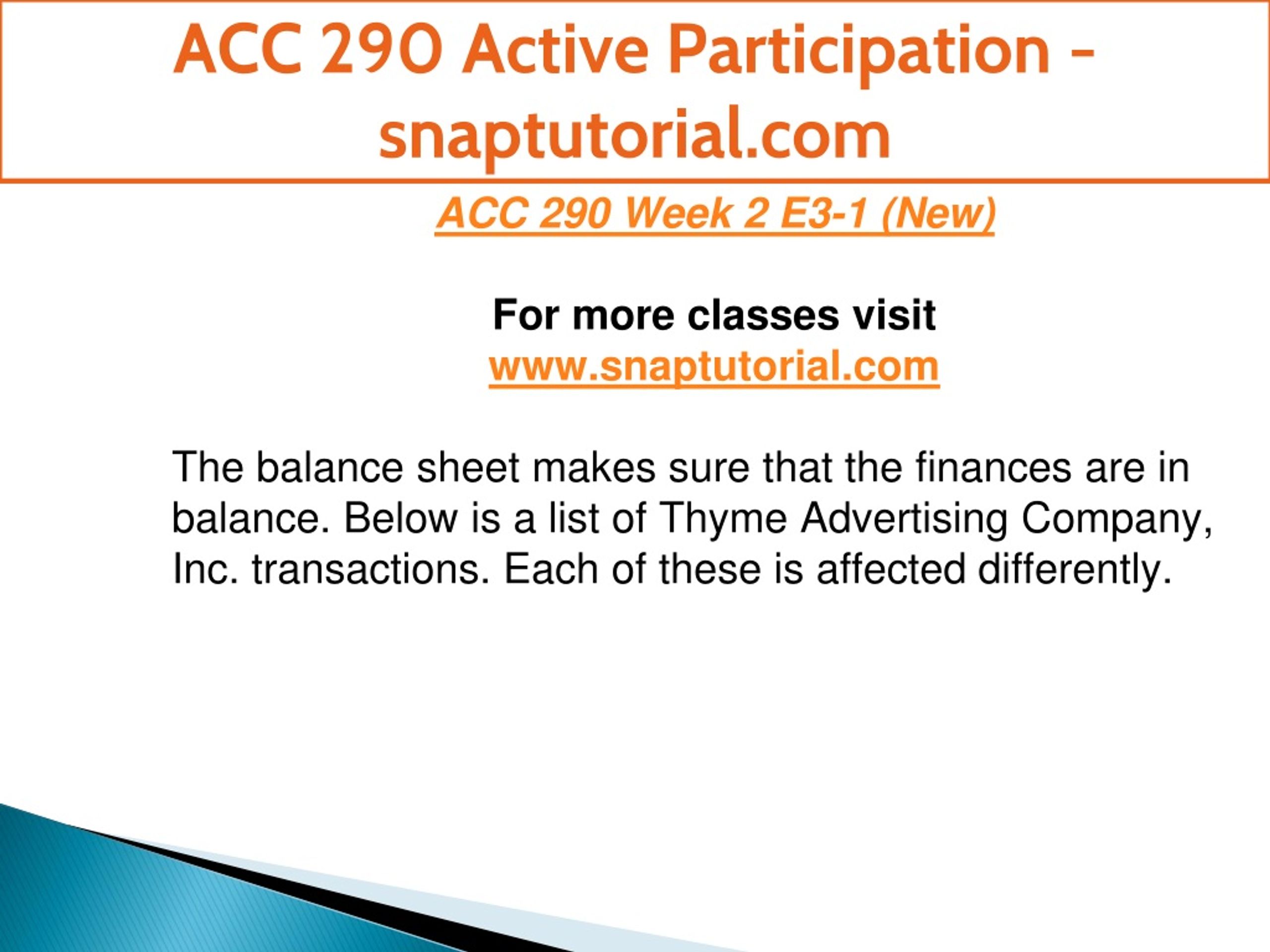 ACC 290 Active Participation - snaptutorial.com

ACC 290 Week 2 E3-1 (New)

For more classes visit
www.snaptutorial.com

The balance sheet makes sure that the finances are in balance. Below is a list of Thyme Advertising Company, Inc. transactions. Each of these is affected differently.